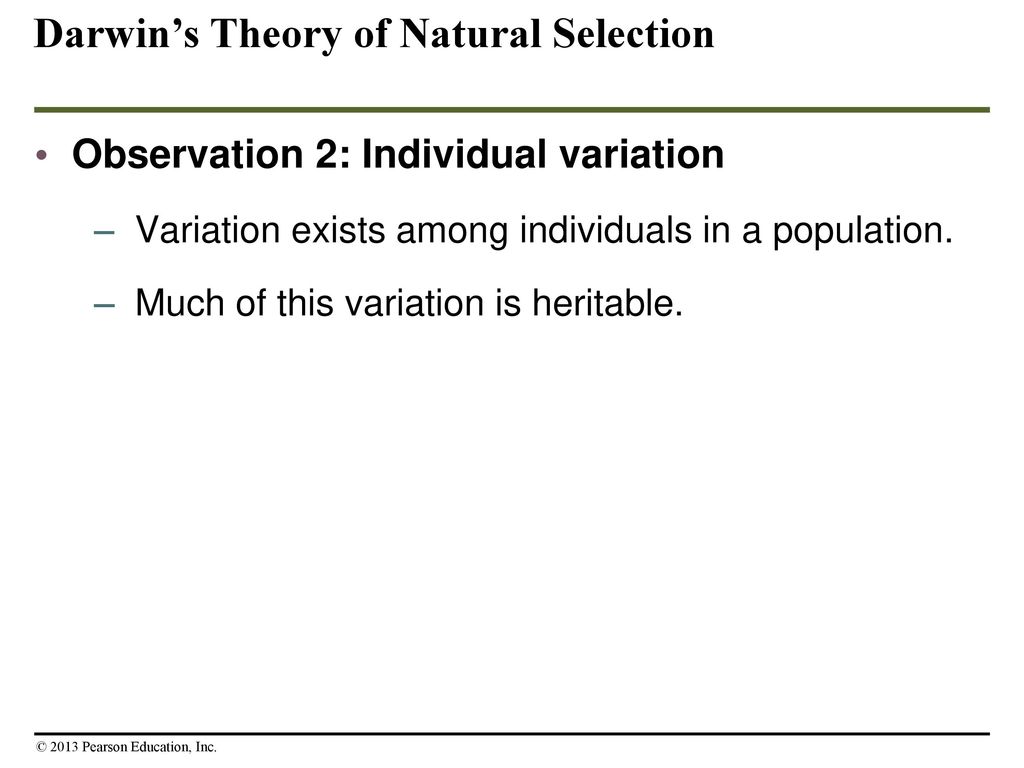 Darwin's Theory of Natural Selection

• Observation 2: Individual variation

– Variation exists among individuals in a population.

– Much of this variation is heritable.

© 2013 Pearson Education, Inc.